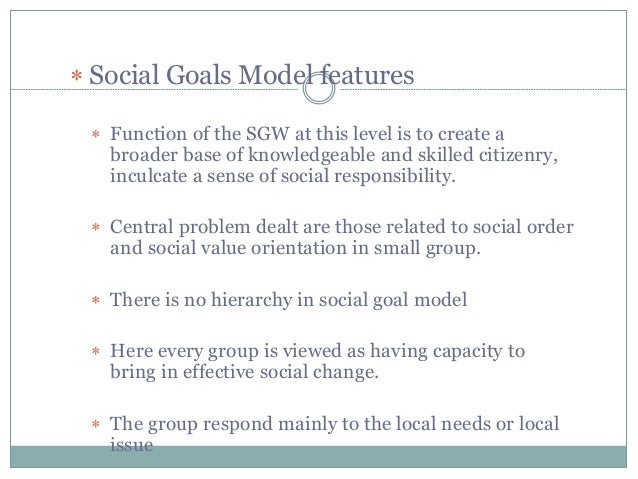 * Social Goals Model features

* Function of the SGW at this level is to create a broader base of knowledgeable and skilled citizenry, inculcate a sense of social responsibility.

* Central problem dealt are those related to social order and social value orientation in small group.

* There is no hierarchy in social goal model

* Here every group is viewed as having capacity to bring in effective social change.

* The group respond mainly to the local needs or local issue